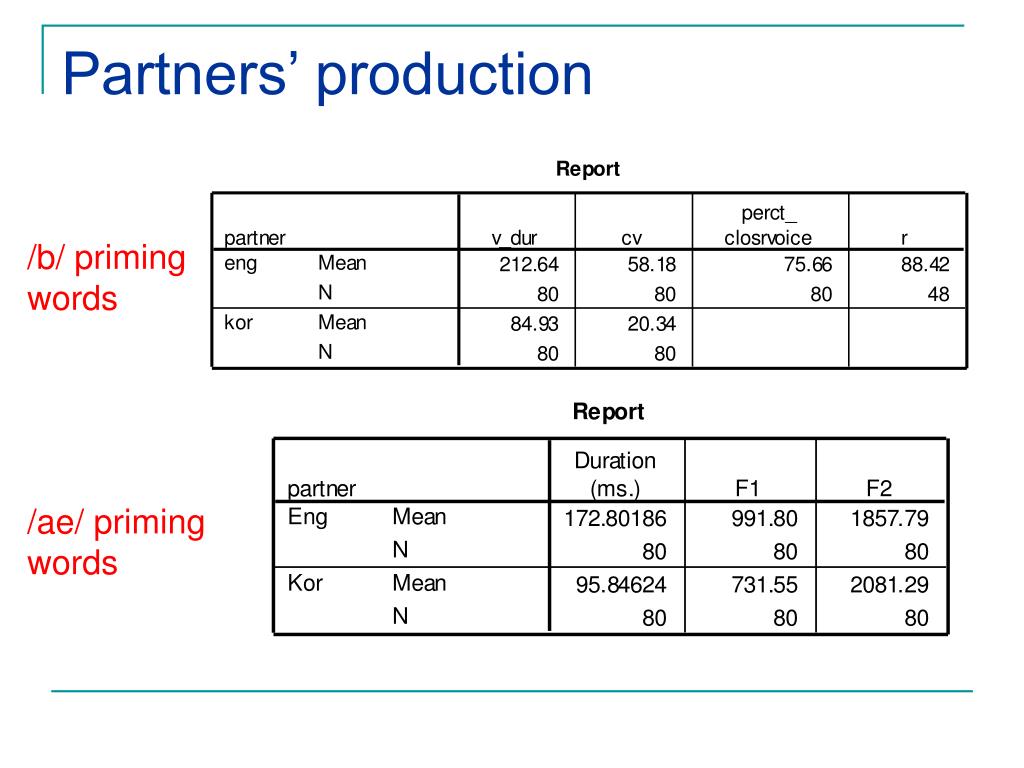 Partners' production

/b/ priming words

Report

| partner | | v_dur | cv | perct_ closrvoice | r |
|---|---|---|---|---|---|
| eng | Mean | 212.64 | 58.18 | 75.66 | 88.42 |
| | N | 80 | 80 | 80 | 48 |
| kor | Mean | 84.93 | 20.34 | | |
| | N | 80 | 80 | | |

/ae/ priming words

Report

| partner | | Duration (ms.) | F1 | F2 |
|---|---|---|---|---|
| Eng | Mean | 172.80186 | 991.80 | 1857.79 |
| | N | 80 | 80 | 80 |
| Kor | Mean | 95.84624 | 731.55 | 2081.29 |
| | N | 80 | 80 | 80 |